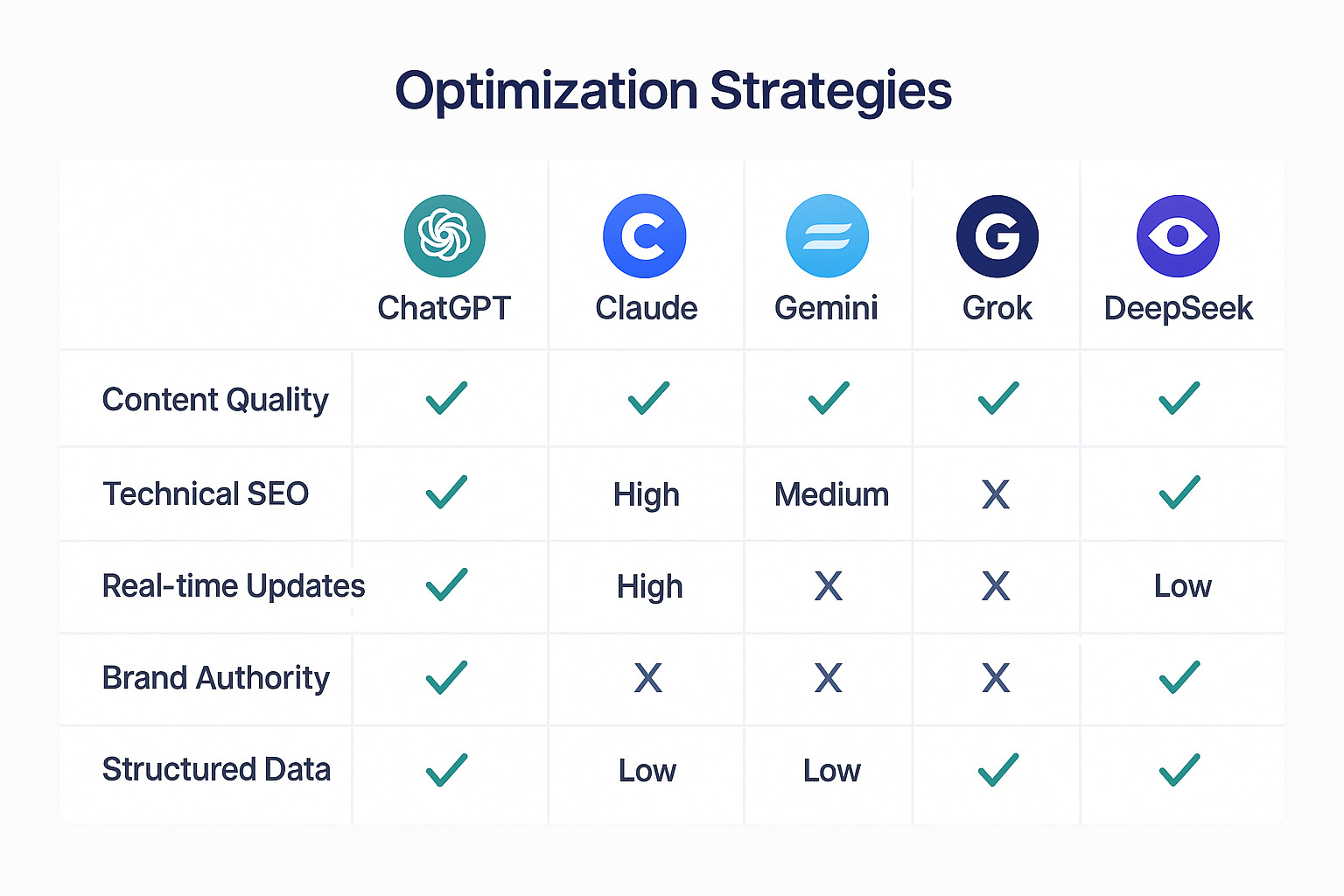 Optimization Strategies

| | ChatGPT | Claude | Gemini | Grok | DeepSeek |
|---|---|---|---|---|---|
| Content Quality | ✓ | ✓ | ✓ | ✓ | ✓ |
| Technical SEO | ✓ | High | Medium | X | ✓ |
| Real-time Updates | ✓ | High | X | X | Low |
| Brand Authority | ✓ | X | X | X | ✓ |
| Structured Data | ✓ | Low | Low | ✓ | ✓ |